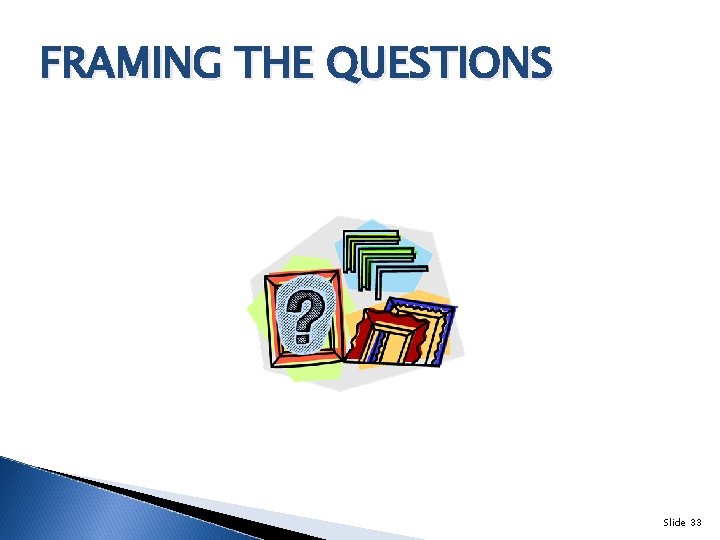 FRAMING THE QUESTIONS

?

Slide 33